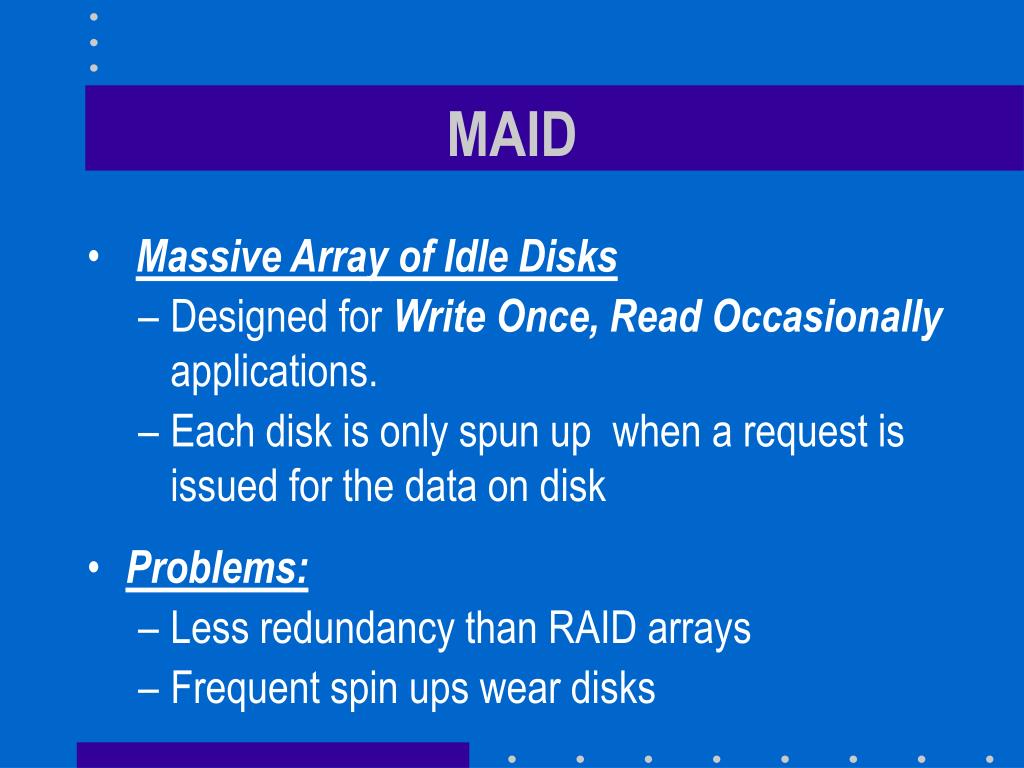 MAID

• Massive Array of Idle Disks
– Designed for Write Once, Read Occasionally applications.
– Each disk is only spun up when a request is issued for the data on disk

• Problems:
– Less redundancy than RAID arrays
– Frequent spin ups wear disks